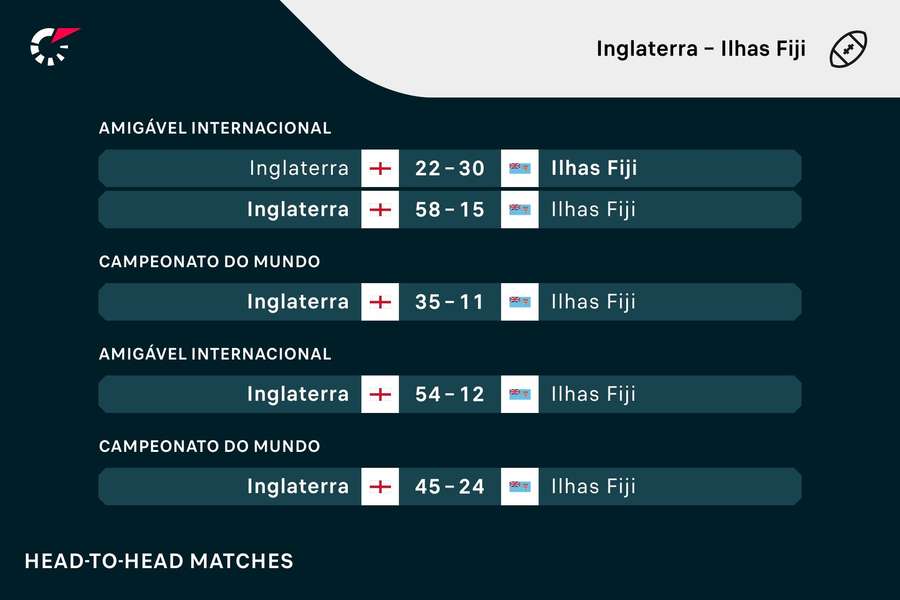 Inglaterra – Ilhas Fiji

AMIGÁVEL INTERNACIONAL

Inglaterra 22 – 30 Ilhas Fiji

Inglaterra 58 – 15 Ilhas Fiji

CAMPEONATO DO MUNDO

Inglaterra 35 – 11 Ilhas Fiji

AMIGÁVEL INTERNACIONAL

Inglaterra 54 – 12 Ilhas Fiji

CAMPEONATO DO MUNDO

Inglaterra 45 – 24 Ilhas Fiji

HEAD-TO-HEAD MATCHES